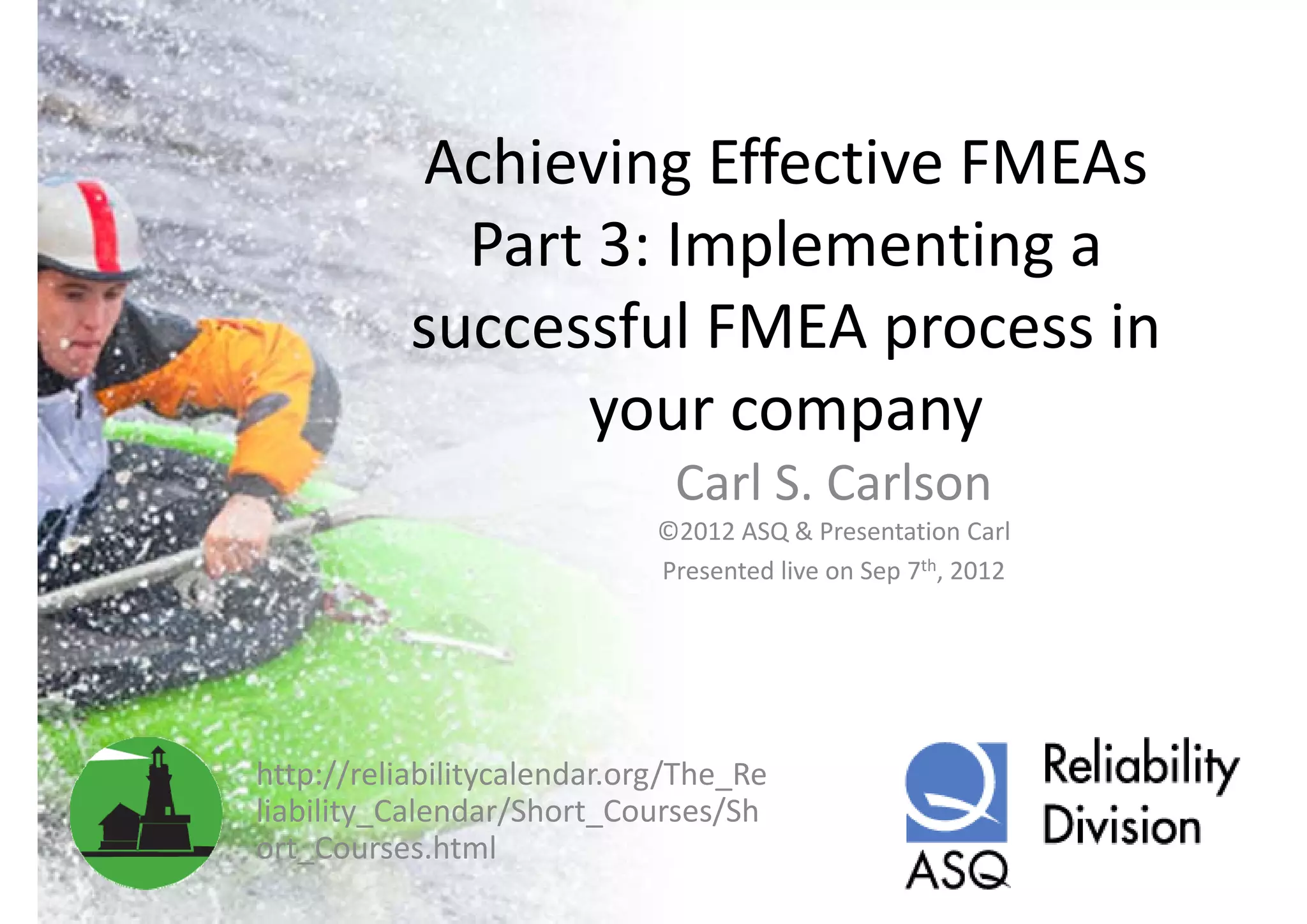 Achieving Effective FMEAs
Part 3: Implementing a successful FMEA process in your company

Carl S. Carlson

©2012 ASQ & Presentation Carl

Presented live on Sep 7$^{th}$, 2012

http://reliabilitycalendar.org/The_Reliability_Calendar/Short_Courses/Short_Courses.html

ASQ

Reliability Division